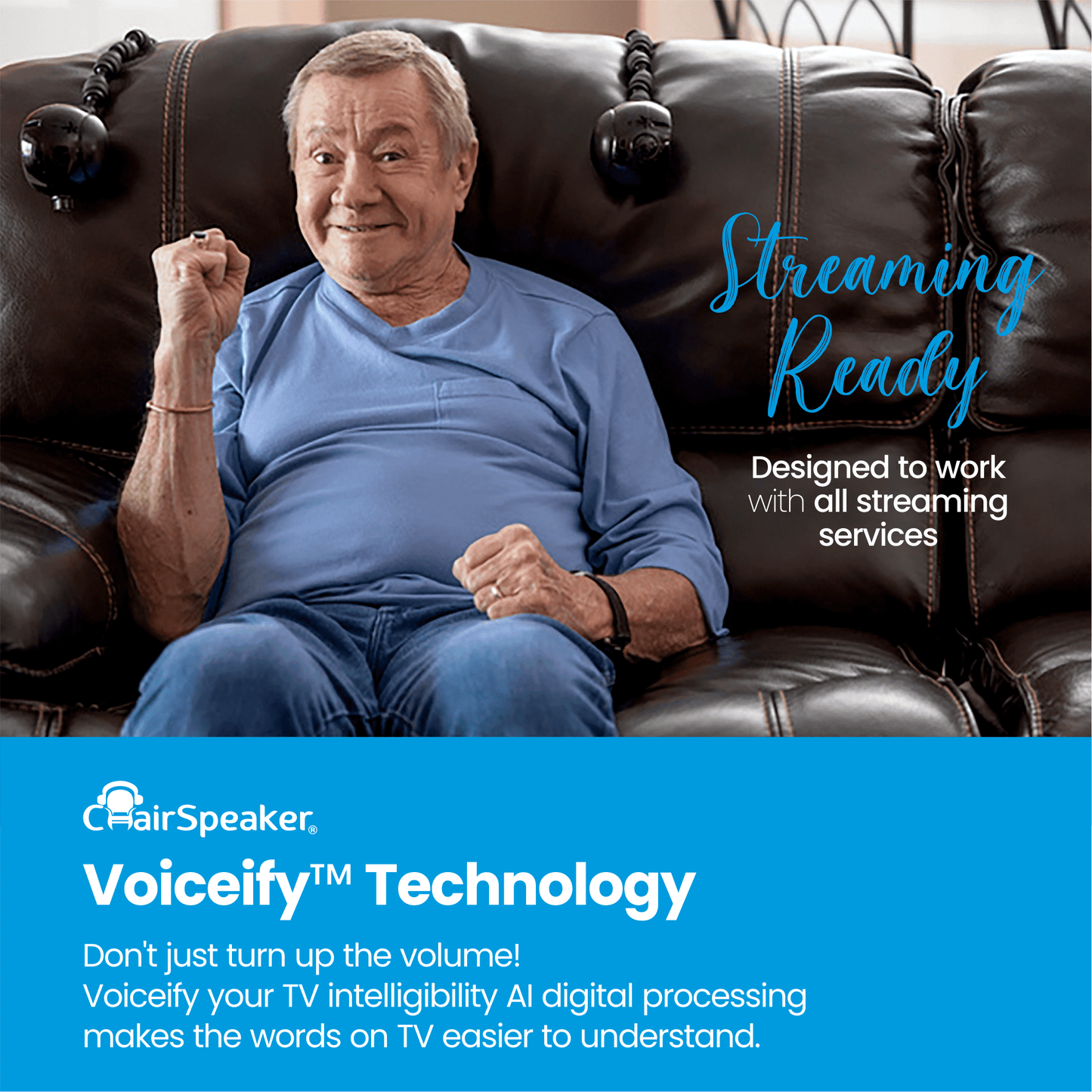 Streaming Ready

Designed to work with all streaming services

ChairSpeaker®

Voiceify™ Technology

Don't just turn up the volume!
Voiceify your TV intelligibility AI digital processing makes the words on TV easier to understand.